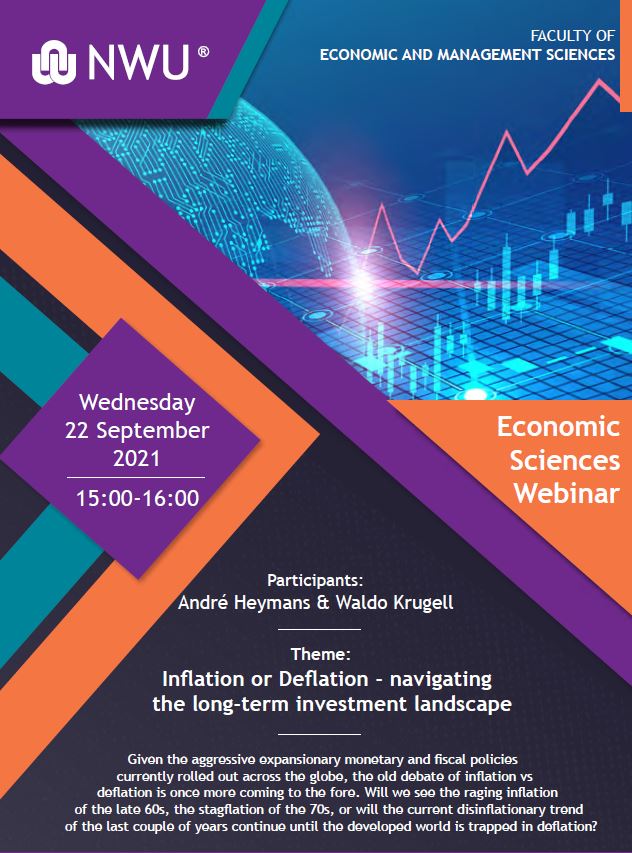 NWU ®

FACULTY OF
ECONOMIC AND MANAGEMENT SCIENCES

Wednesday
22 September
2021

15:00-16:00

Economic
Sciences
Webinar

Participants:
André Heymans & Waldo Krugell

Theme:
Inflation or Deflation – navigating the long-term investment landscape

Given the aggressive expansionary monetary and fiscal policies currently rolled out across the globe, the old debate of inflation vs deflation is once more coming to the fore. Will we see the raging inflation of the late 60s, the stagflation of the 70s, or will the current disinflationary trend of the last couple of years continue until the developed world is trapped in deflation?